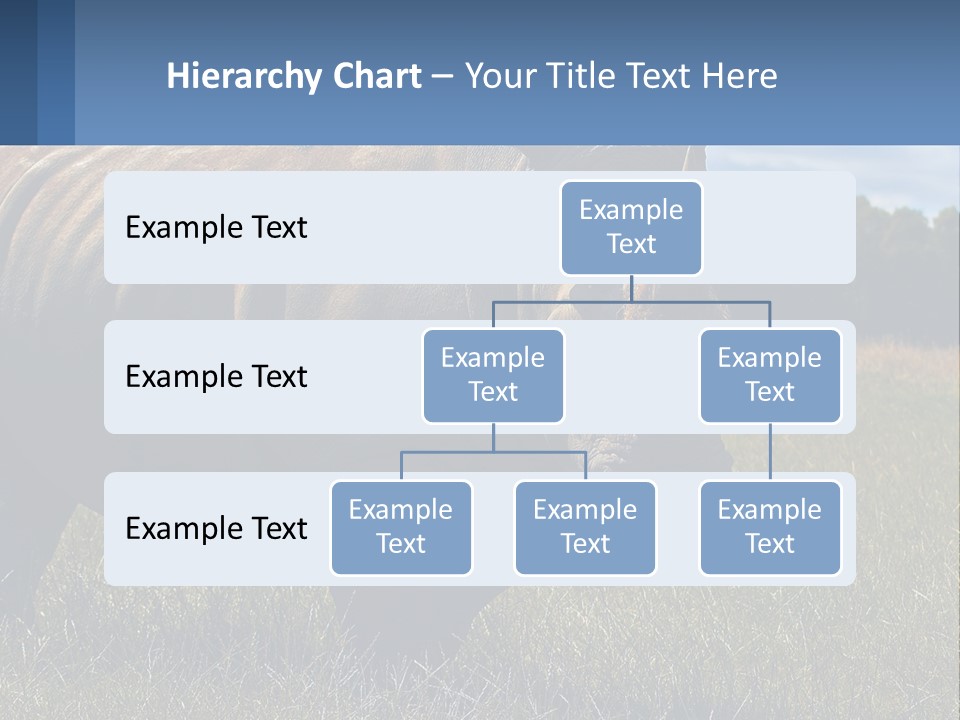 Hierarchy Chart – Your Title Text Here

Example Text

Example Text

Example Text

Example Text

Example Text

Example Text

Example Text

Example Text

Example Text